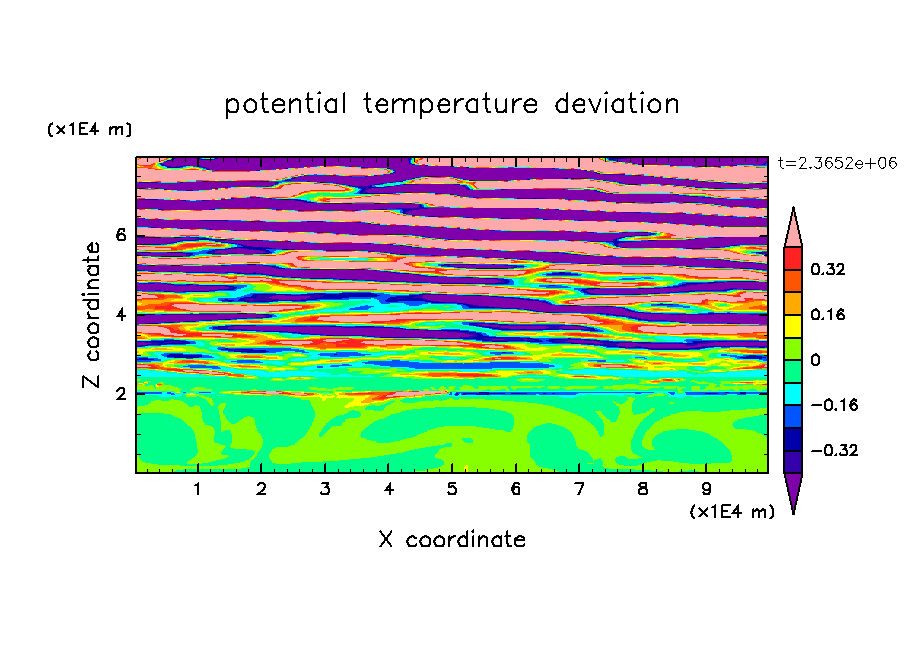 potential temperature deviation

(x1E4 m)

t=2.3652e+06

Z coordinate

6
4
2

0.32
0.16
0
−0.16
−0.32

1 2 3 4 5 6 7 8 9

(x1E4 m)

X coordinate